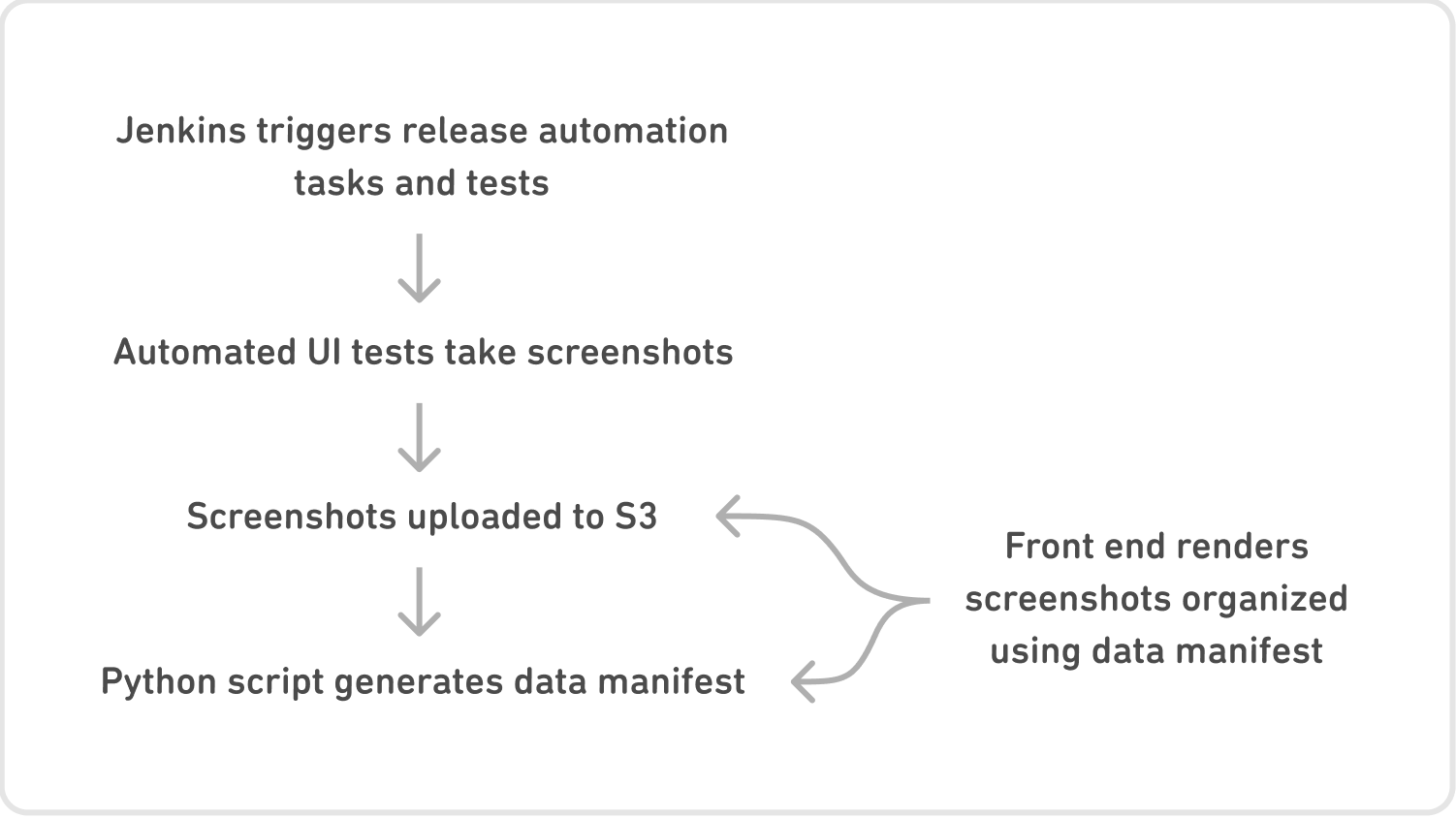 Jenkins triggers release automation tasks and tests

Automated UI tests take screenshots

Screenshots uploaded to S3

Python script generates data manifest

Front end renders screenshots organized using data manifest